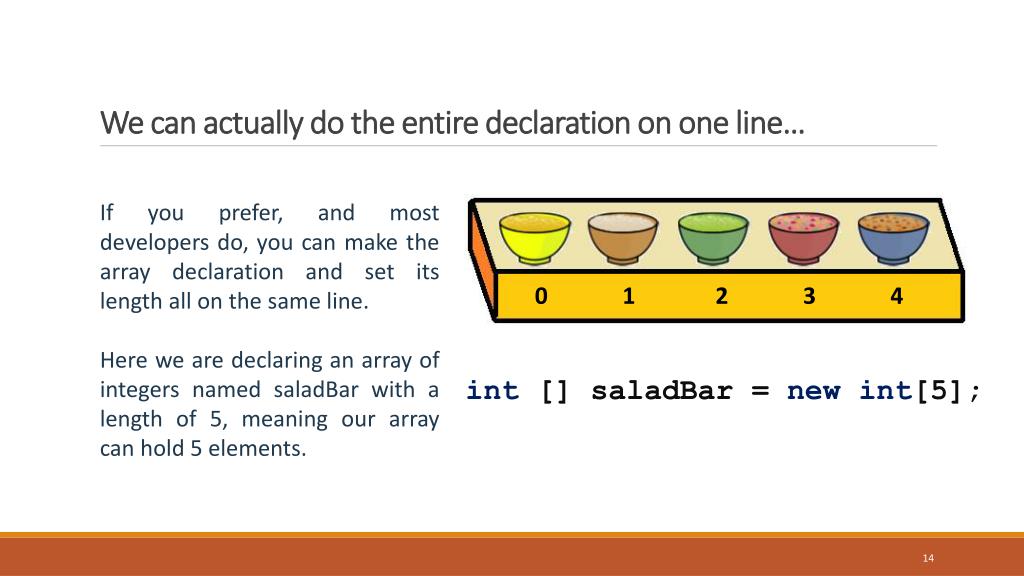 We can actually do the entire declaration on one line…

If you prefer, and most developers do, you can make the array declaration and set its length all on the same line.

Here we are declaring an array of integers named saladBar with a length of 5, meaning our array can hold 5 elements.

0 1 2 3 4

int [] saladBar = new int[5];

14